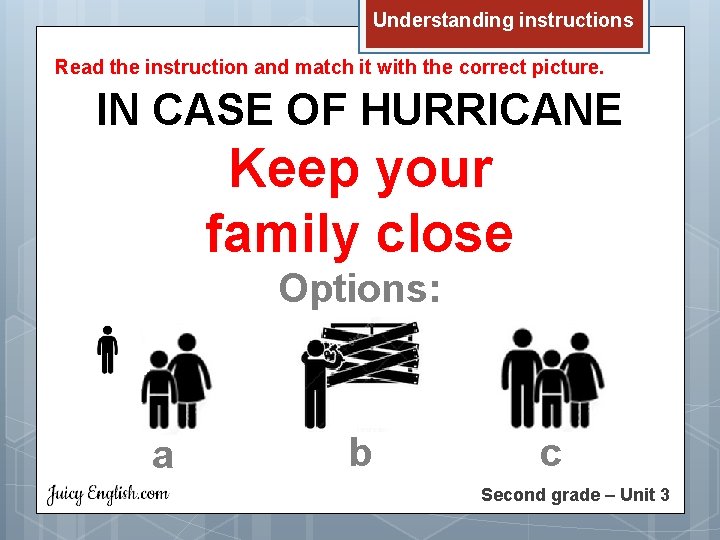 Understanding instructions

Read the instruction and match it with the correct picture.

IN CASE OF HURRICANE

Keep your family close

Options:

a

b

c

Juicy English.com

Second grade – Unit 3